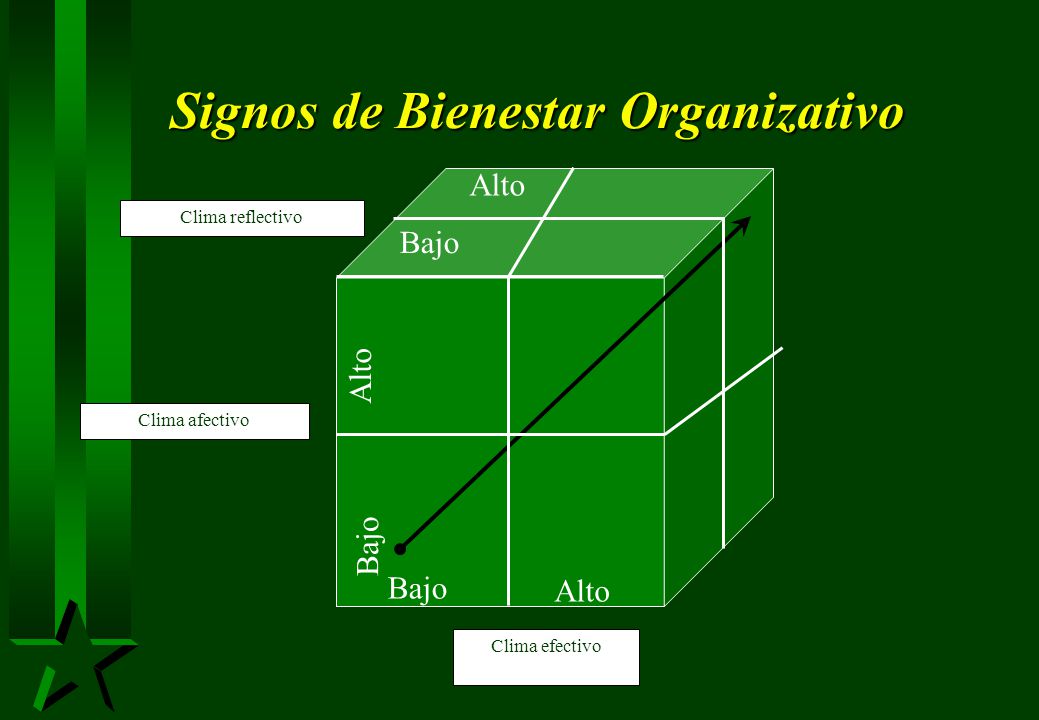 Signos de Bienestar Organizativo

Clima reflectivo

Alto

Bajo

Clima afectivo

Alto

Bajo

Bajo

Alto

Clima efectivo